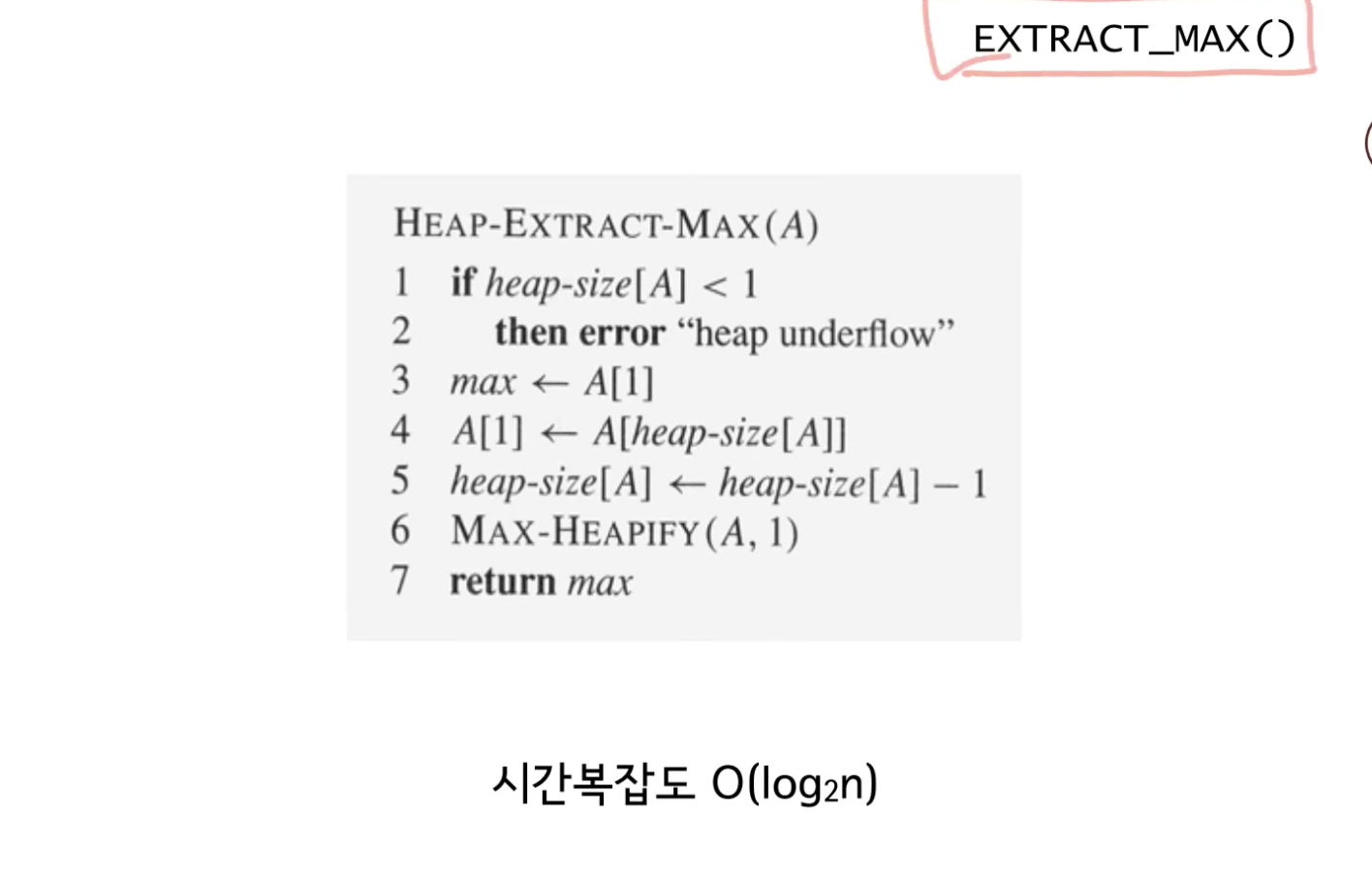 EXTRACT_MAX()

HEAP-EXTRACT-MAX(A)
1 if heap-size[A] < 1
2 then error "heap underflow"
3 max ← A[1]
4 A[1] ← A[heap-size[A]]
5 heap-size[A] ← heap-size[A] − 1
6 MAX-HEAPIFY(A, 1)
7 return max

시간복잡도 $O(\log_2 n)$